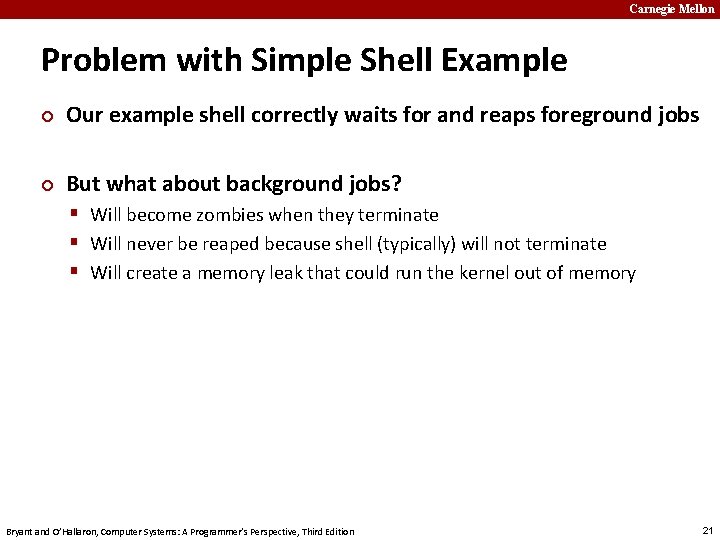 Carnegie Mellon

Problem with Simple Shell Example

Our example shell correctly waits for and reaps foreground jobs

But what about background jobs?

Will become zombies when they terminate

Will never be reaped because shell (typically) will not terminate

Will create a memory leak that could run the kernel out of memory

Bryant and O'Hallaron, Computer Systems: A Programmer's Perspective, Third Edition

21